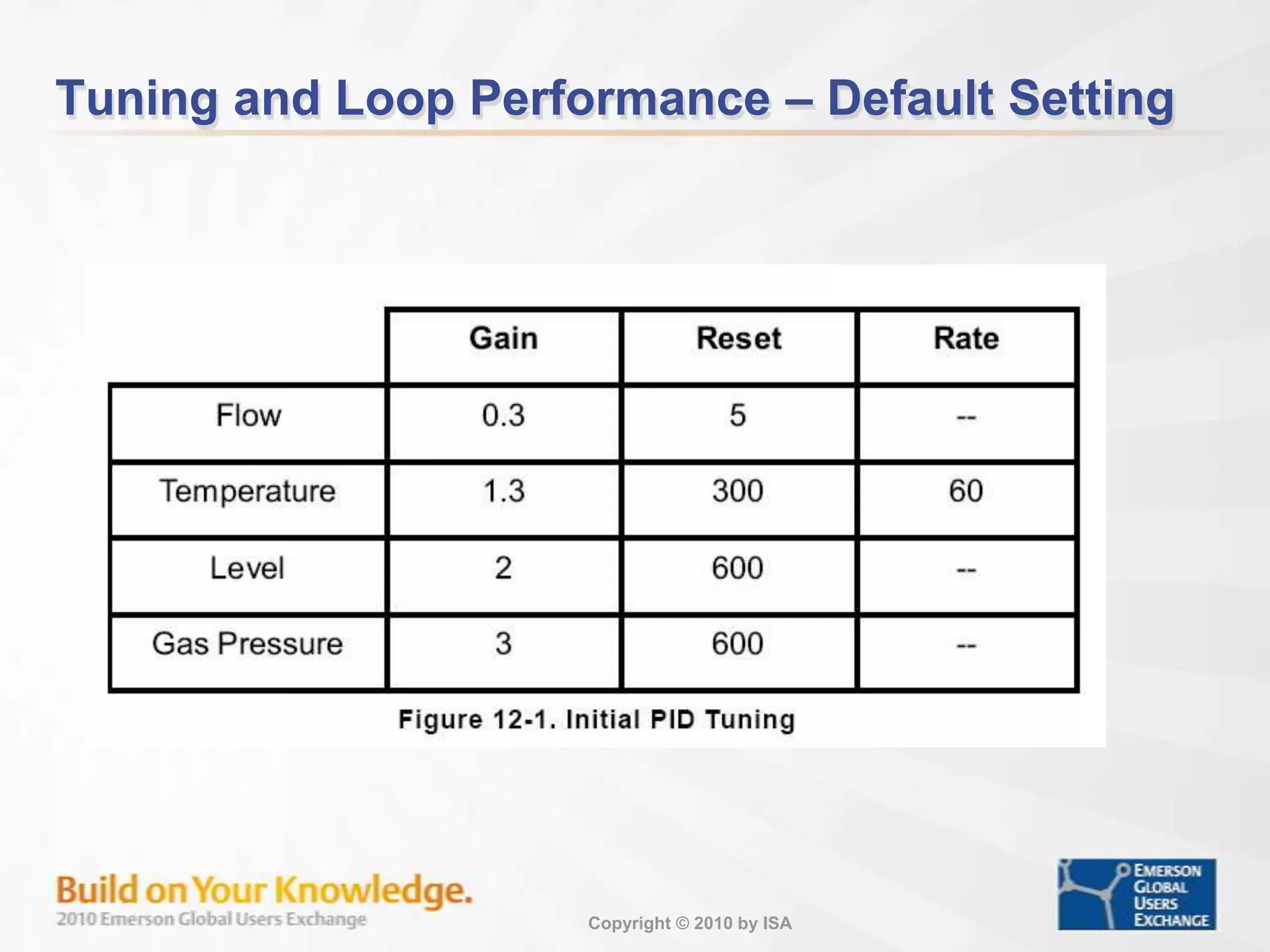 Tuning and Loop Performance – Default Setting

| | Gain | Reset | Rate |
|---|---|---|---|
| Flow | 0.3 | 5 | -- |
| Temperature | 1.3 | 300 | 60 |
| Level | 2 | 600 | -- |
| Gas Pressure | 3 | 600 | -- |

Figure 12-1. Initial PID Tuning

Build on Your Knowledge.
2010 Emerson Global Users Exchange

Copyright © 2010 by ISA

EMERSON GLOBAL USERS EXCHANGE